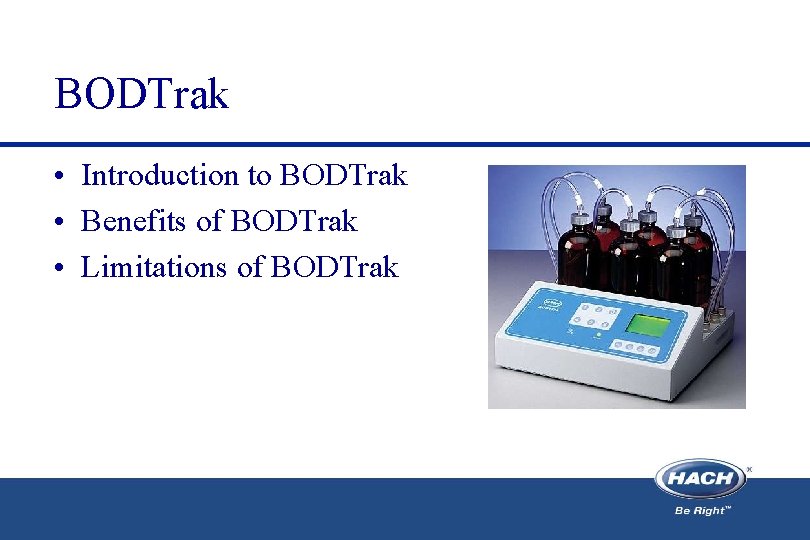 BODTrak

• Introduction to BODTrak
• Benefits of BODTrak
• Limitations of BODTrak

HACH
Be Right™